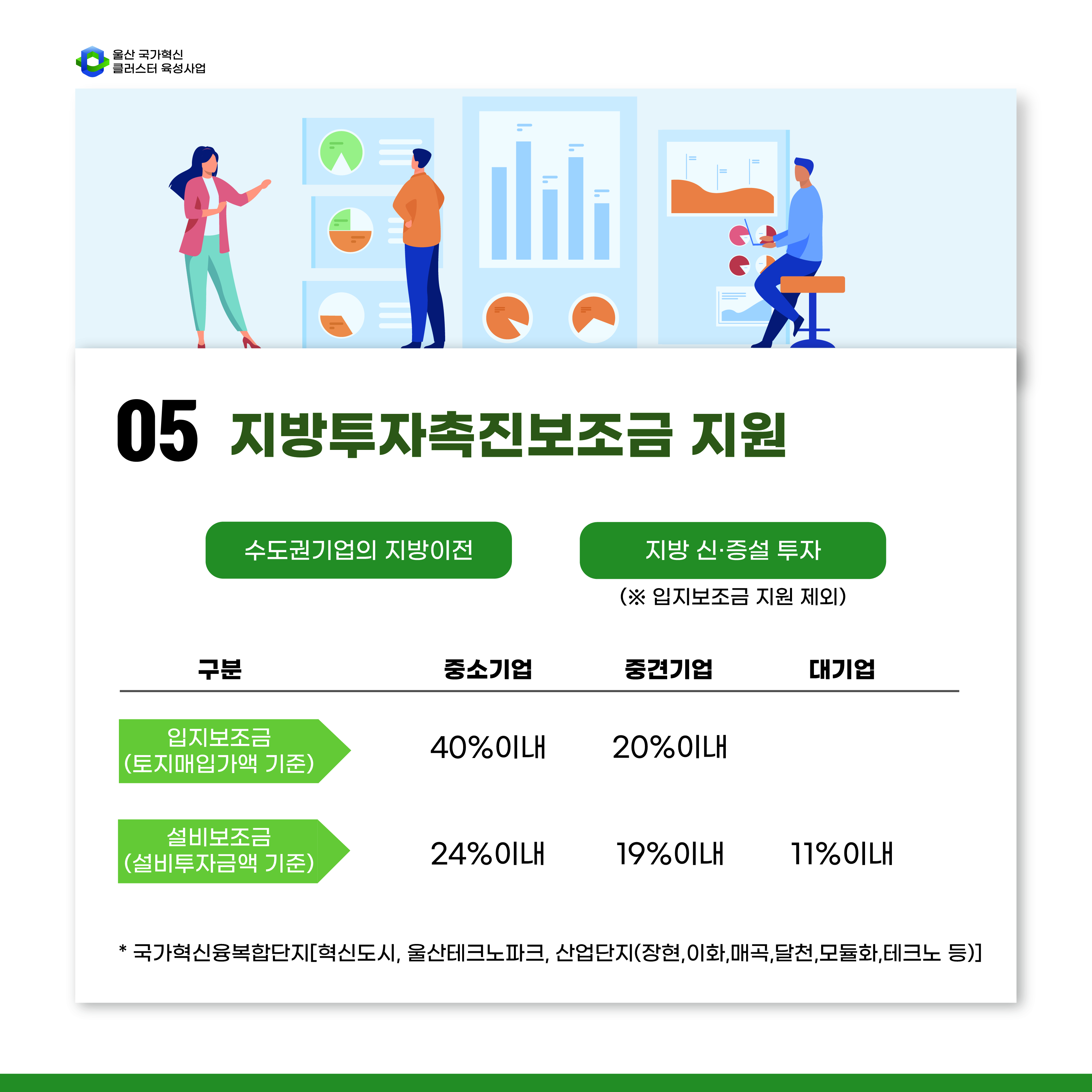 울산 국가혁신
클러스터 육성사업

05 지방투자촉진보조금 지원

수도권기업의 지방이전

지방 신·증설 투자
(※ 입지보조금 지원 제외)

| 구분 | 중소기업 | 중견기업 | 대기업 |
|---|---|---|---|
| 입지보조금 (토지매입가액 기준) | 40%이내 | 20%이내 | |
| 설비보조금 (설비투자금액 기준) | 24%이내 | 19%이내 | 11%이내 |

* 국가혁신융복합단지[혁신도시, 울산테크노파크, 산업단지(장현,이화,매곡,달천,모듈화,테크노 등)]